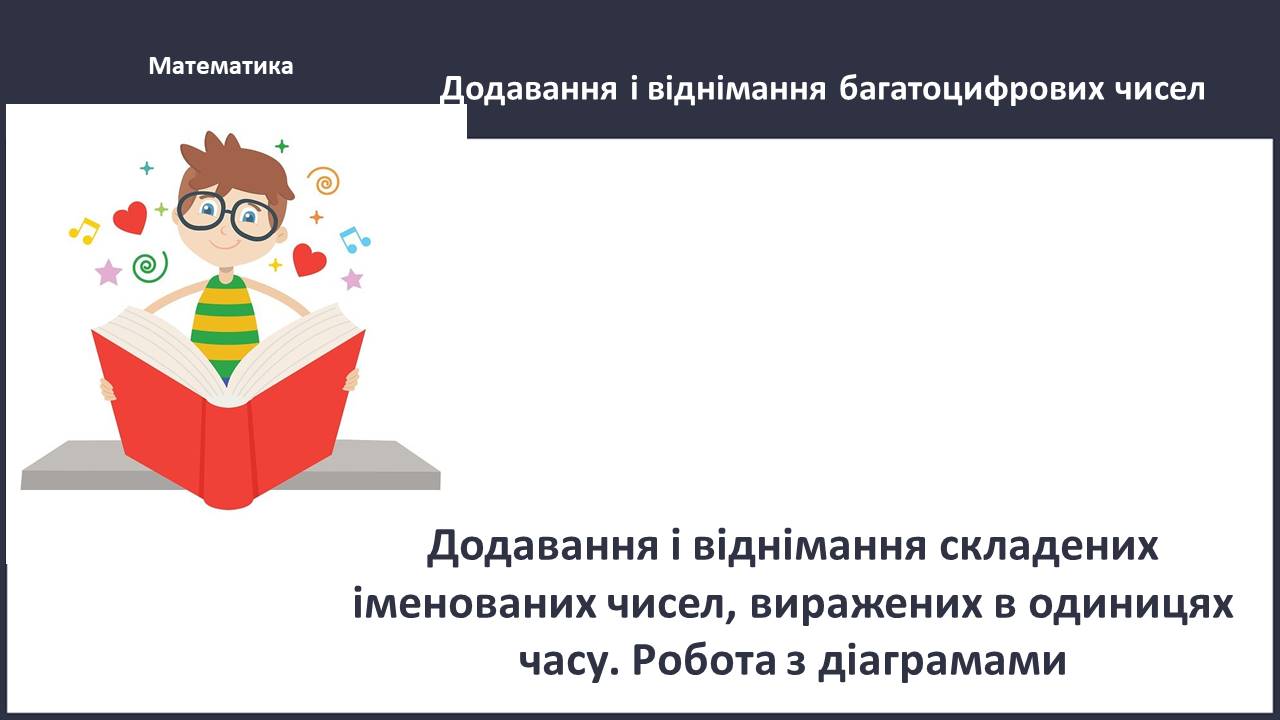 Математика

Додавання і віднімання багатоцифрових чисел

Додавання і віднімання складених іменованих чисел, виражених в одиницях часу. Робота з діаграмами